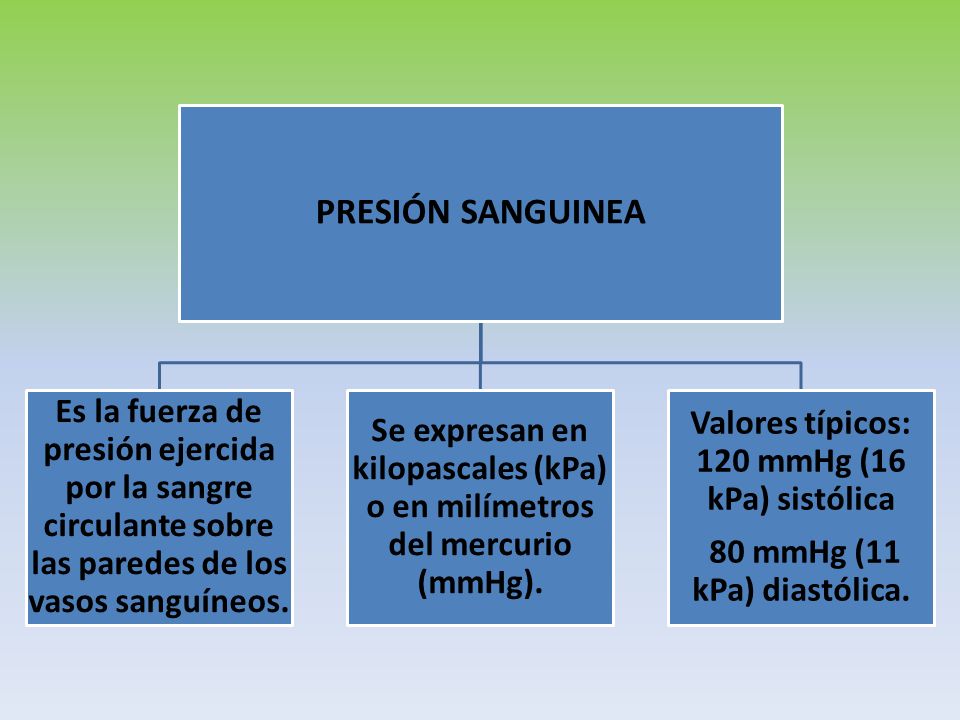 PRESIÓN SANGUINEA

Es la fuerza de presión ejercida por la sangre circulante sobre las paredes de los vasos sanguíneos.

Se expresan en kilopascales (kPa) o en milímetros del mercurio (mmHg).

Valores típicos: 120 mmHg (16 kPa) sistólica

80 mmHg (11 kPa) diastólica.